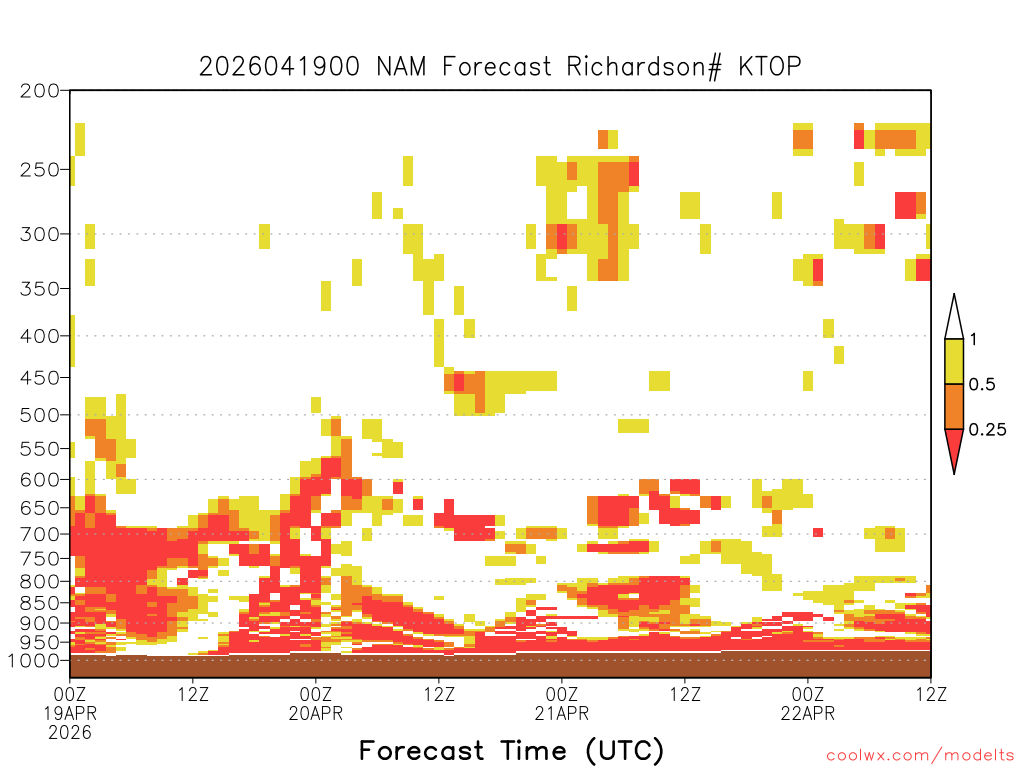 2026041900 NAM Forecast Richardson# KTOP

200
250
300
350
400
450
500
550
600
650
700
750
800
850
900
950
1000

1
0.5
0.25

00Z 19APR 2026
12Z
00Z 20APR
12Z
00Z 21APR
12Z
00Z 22APR
12Z

Forecast Time (UTC)

coolwx.com/modelts